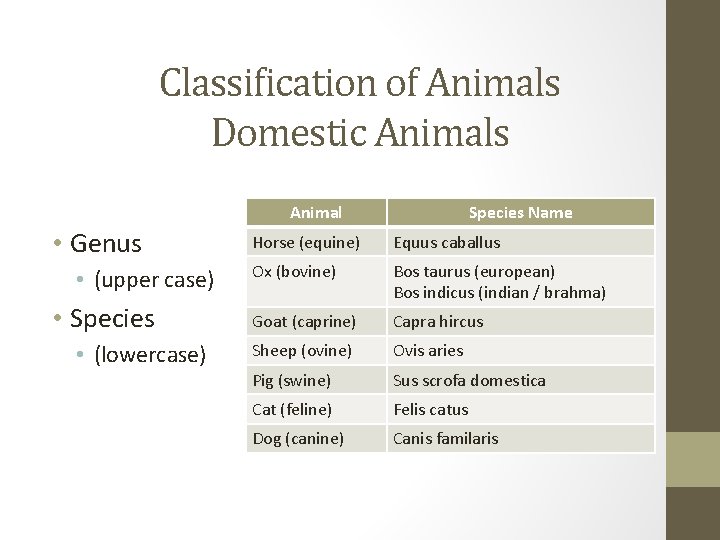 Classification of Animals
Domestic Animals

• Genus
  • (upper case)
• Species
  • (lowercase)

| Animal | Species Name |
|---|---|
| Horse (equine) | Equus caballus |
| Ox (bovine) | Bos taurus (european) Bos indicus (indian / brahma) |
| Goat (caprine) | Capra hircus |
| Sheep (ovine) | Ovis aries |
| Pig (swine) | Sus scrofa domestica |
| Cat (feline) | Felis catus |
| Dog (canine) | Canis familaris |